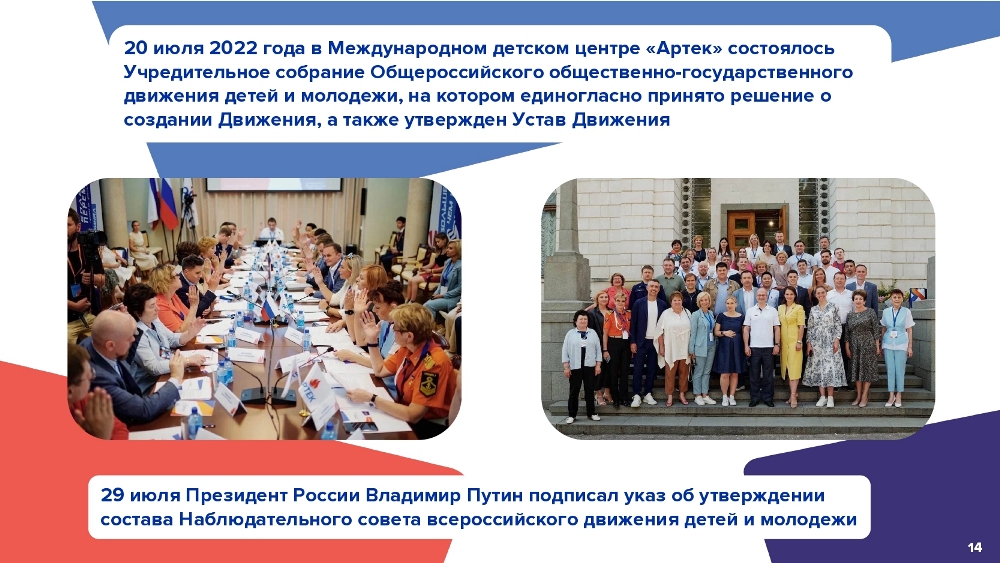 20 июля 2022 года в Международном детском центре «Артек» состоялось Учредительное собрание Общероссийского общественно-государственного движения детей и молодежи, на котором единогласно принято решение о создании Движения, а также утвержден Устав Движения

29 июля Президент России Владимир Путин подписал указ об утверждении состава Наблюдательного совета всероссийского движения детей и молодежи

14